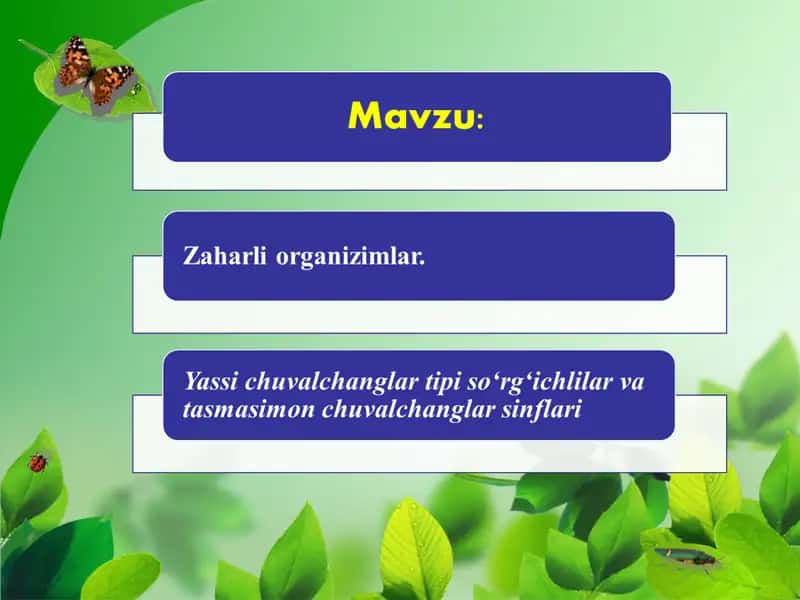 Mavzu:

Zaharli organizimlar.

Yassi chuvalchanglar tipi so‘rg‘ichlilar va tasmasimon chuvalchanglar sinflari